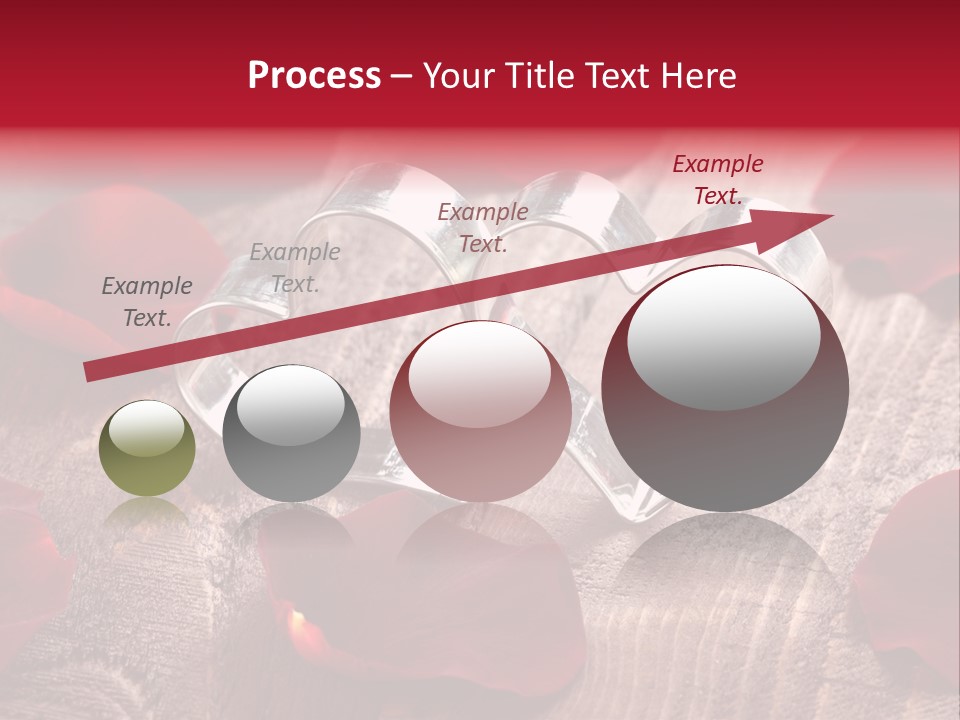 Process – Your Title Text Here

Example Text.

Example Text.

Example Text.

Example Text.